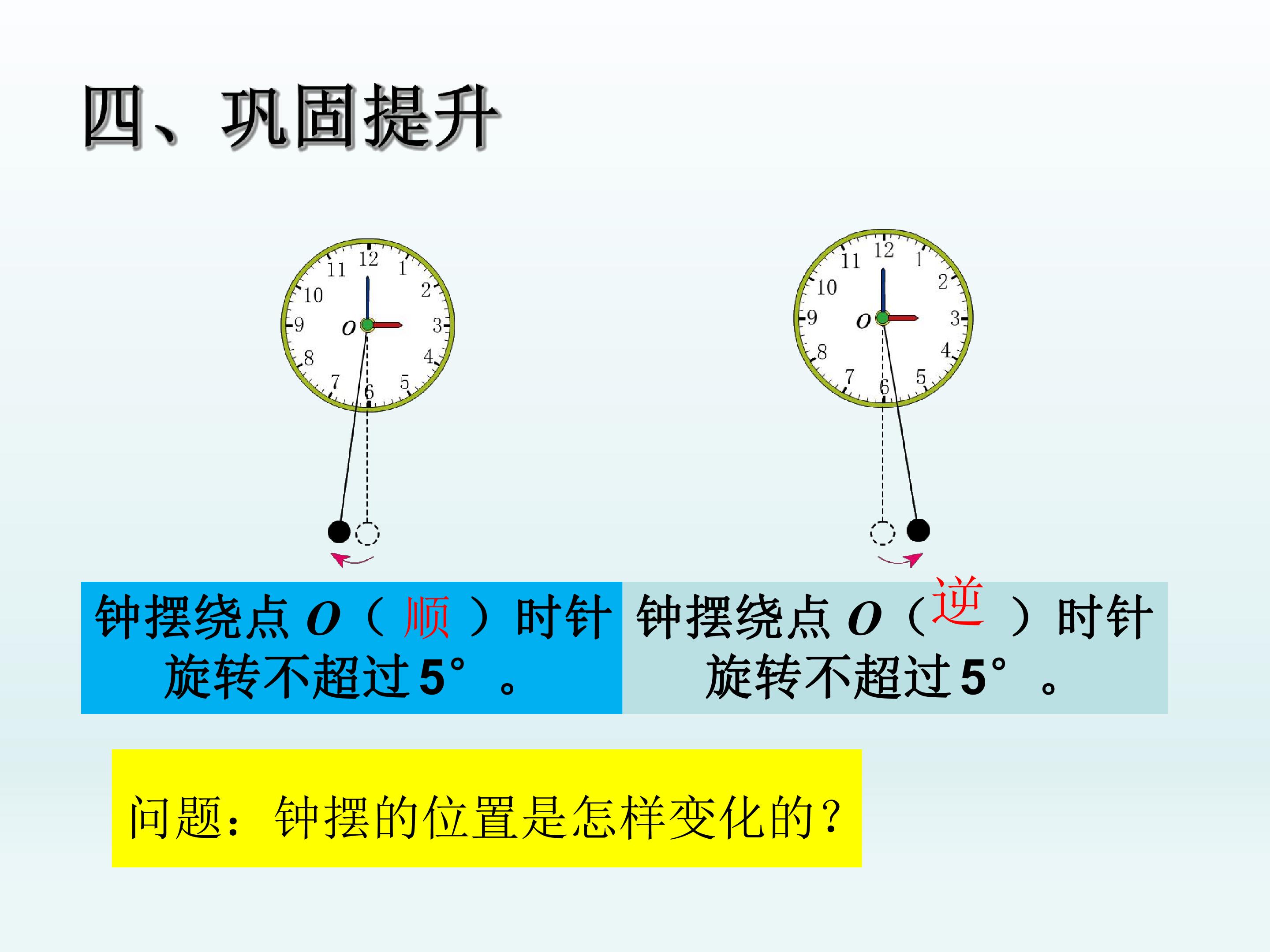 四、巩固提升

12
1
2
3
4
5
6
7
8
9
10
11
O

12
1
2
3
4
5
6
7
8
9
10
11
O

钟摆绕点O（顺）时针旋转不超过5°。

钟摆绕点O（逆）时针旋转不超过5°。

问题：钟摆的位置是怎样变化的？